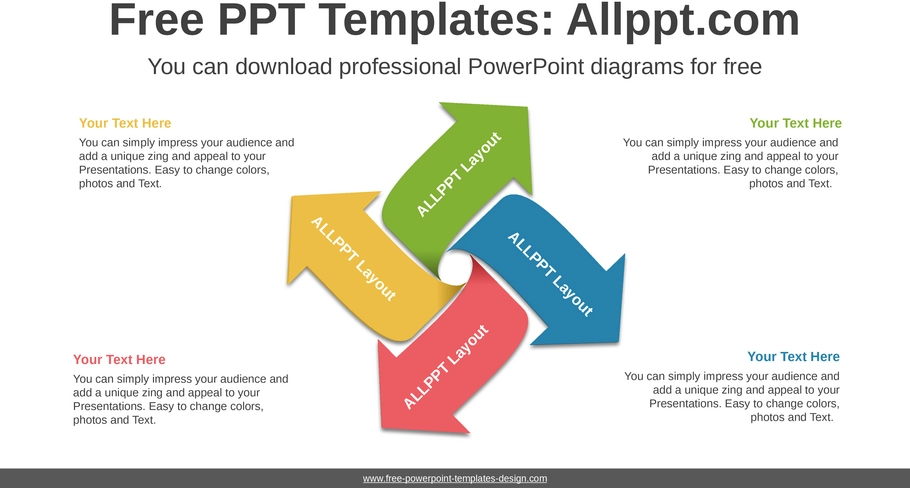 Free PPT Templates: Allppt.com

You can download professional PowerPoint diagrams for free

Your Text Here

You can simply impress your audience and add a unique zing and appeal to your Presentations. Easy to change colors, photos and Text.

Your Text Here

You can simply impress your audience and add a unique zing and appeal to your Presentations. Easy to change colors, photos and Text.

ALLPPT Layout

ALLPPT Layout

ALLPPT Layout

ALLPPT Layout

Your Text Here

You can simply impress your audience and add a unique zing and appeal to your Presentations. Easy to change colors, photos and Text.

Your Text Here

You can simply impress your audience and add a unique zing and appeal to your Presentations. Easy to change colors, photos and Text.

www.free-powerpoint-templates-design.com